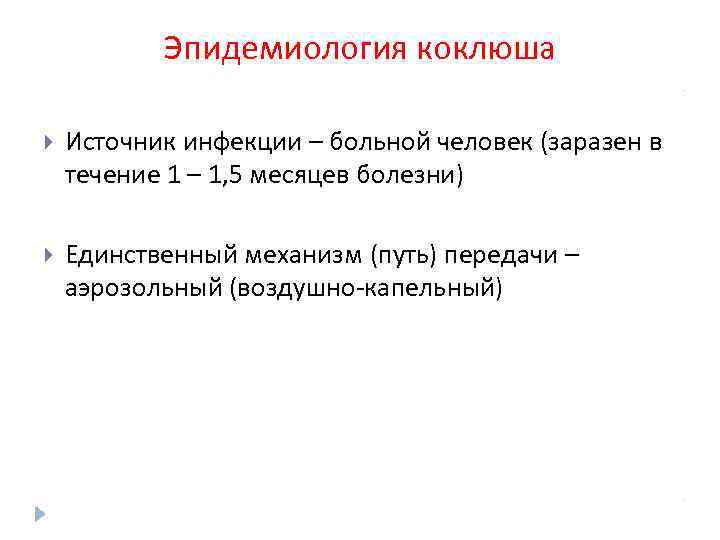 Эпидемиология коклюша

Источник инфекции – больной человек (заразен в течение 1 – 1,5 месяцев болезни)

Единственный механизм (путь) передачи – аэрозольный (воздушно-капельный)